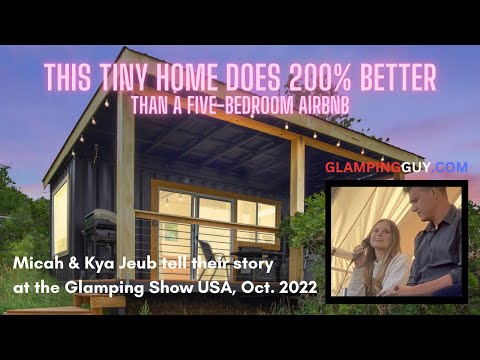 THIS TINY HOME DOES 200% BETTER
THAN A FIVE-BEDROOM AIRBNB

GLAMPINGGUY.COM

Micah & Kya Jeub tell their story at the Glamping Show USA, Oct. 2022